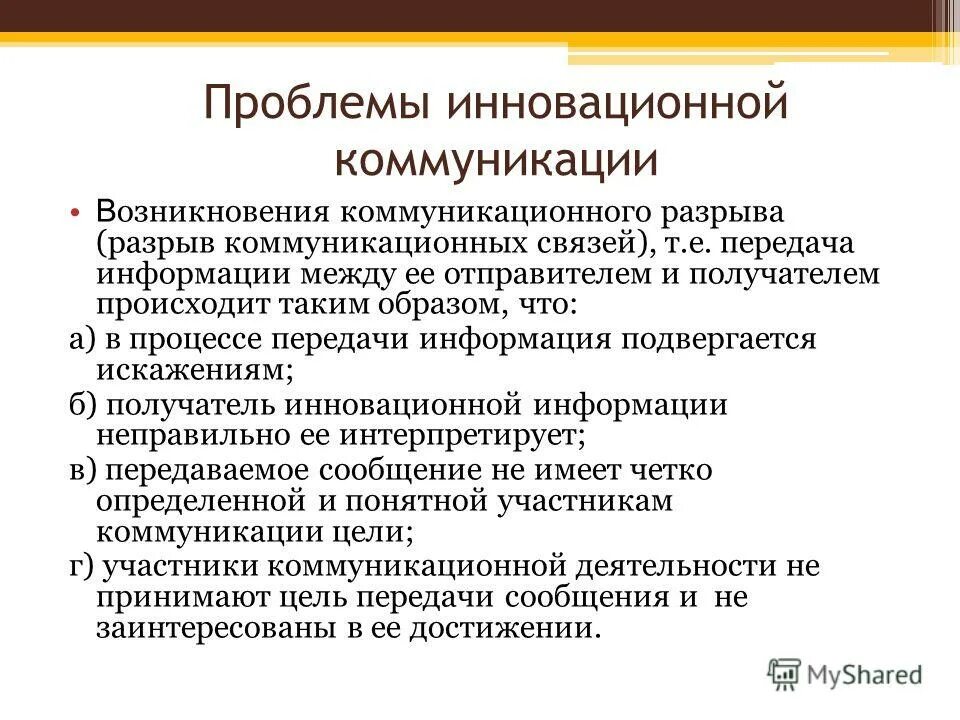 Проблемы инновационной коммуникации

• Возникновения коммуникационного разрыва (разрыв коммуникационных связей), т.е. передача информации между ее отправителем и получателем происходит таким образом, что:

а) в процессе передачи информация подвергается искажениям;

б) получатель инновационной информации неправильно ее интерпретирует;

в) передаваемое сообщение не имеет четко определенной и понятной участникам коммуникации цели;

г) участники коммуникационной деятельности не принимают цель передачи сообщения и не заинтересованы в ее достижении.

MyShared